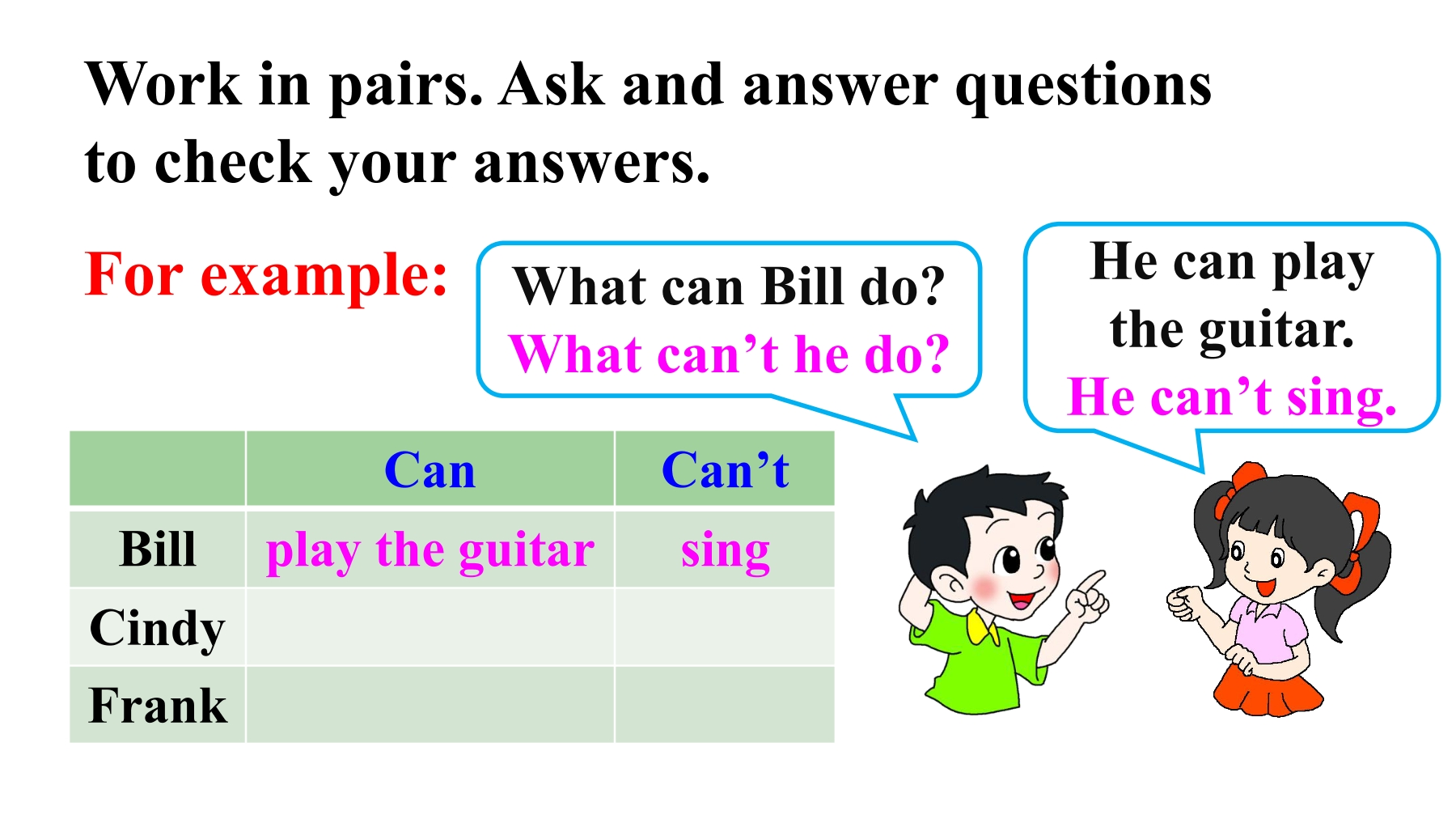 Work in pairs. Ask and answer questions to check your answers.

For example:

What can Bill do?
What can’t he do?

He can play the guitar.
He can’t sing.

| | Can | Can’t |
|---|---|---|
| Bill | play the guitar | sing |
| Cindy | | |
| Frank | | |